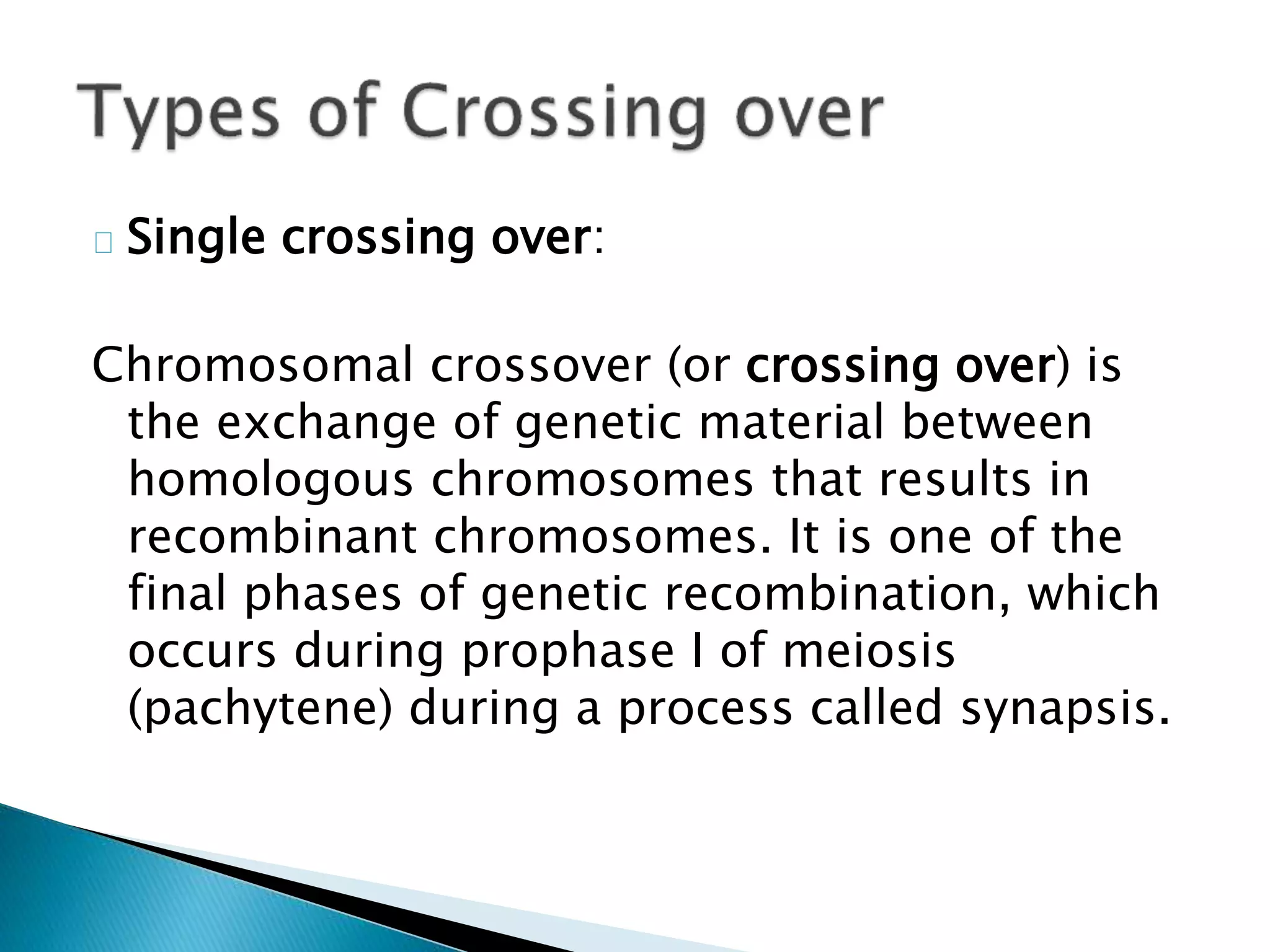 Types of Crossing over

Single crossing over:

Chromosomal crossover (or crossing over) is the exchange of genetic material between homologous chromosomes that results in recombinant chromosomes. It is one of the final phases of genetic recombination, which occurs during prophase I of meiosis (pachytene) during a process called synapsis.